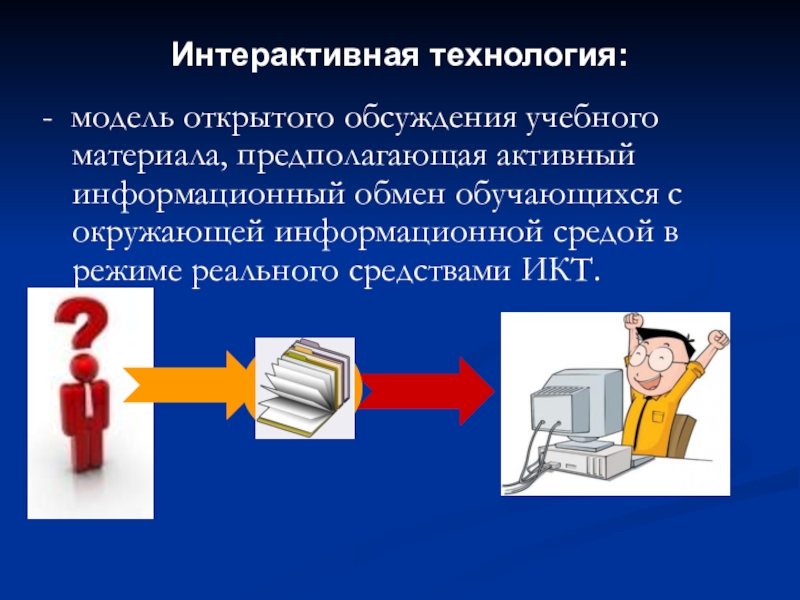 Интерактивная технология:

- модель открытого обсуждения учебного материала, предполагающая активный информационный обмен обучающихся с окружающей информационной средой в режиме реального средствами ИКТ.